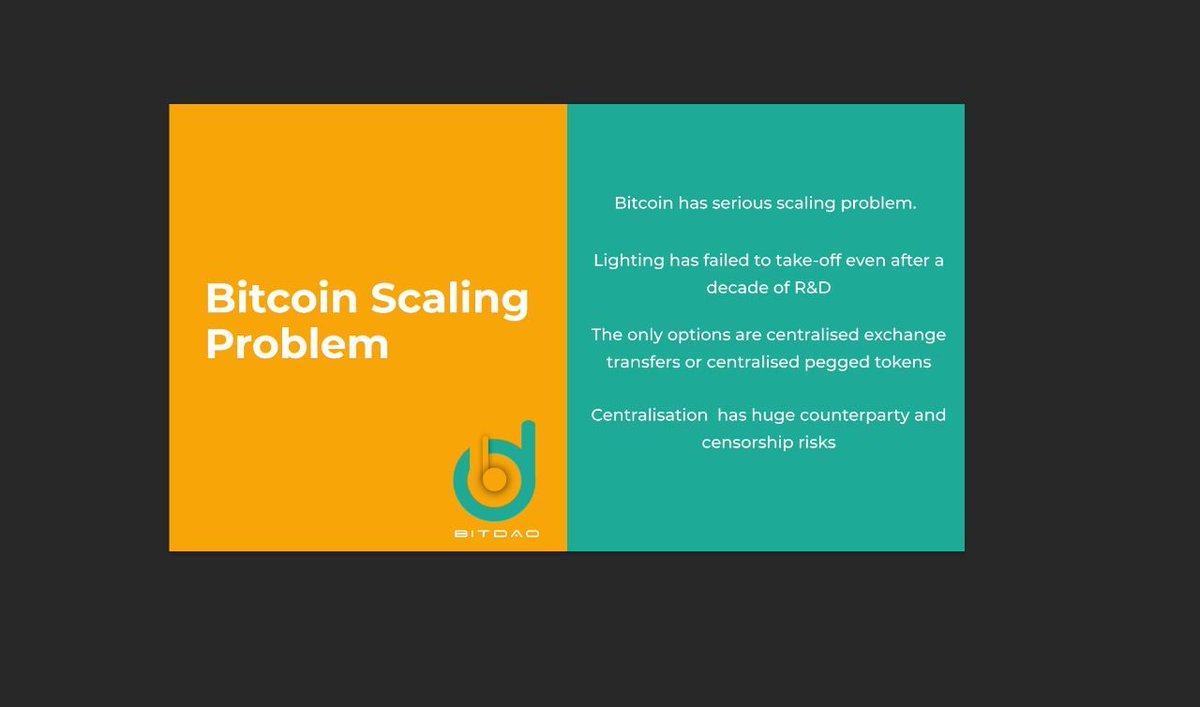 Bitcoin Scaling Problem

BITDAO

Bitcoin has serious scaling problem.

Lighting has failed to take-off even after a decade of R&D

The only options are centralised exchange transfers or centralised pegged tokens

Centralisation has huge counterparty and censorship risks